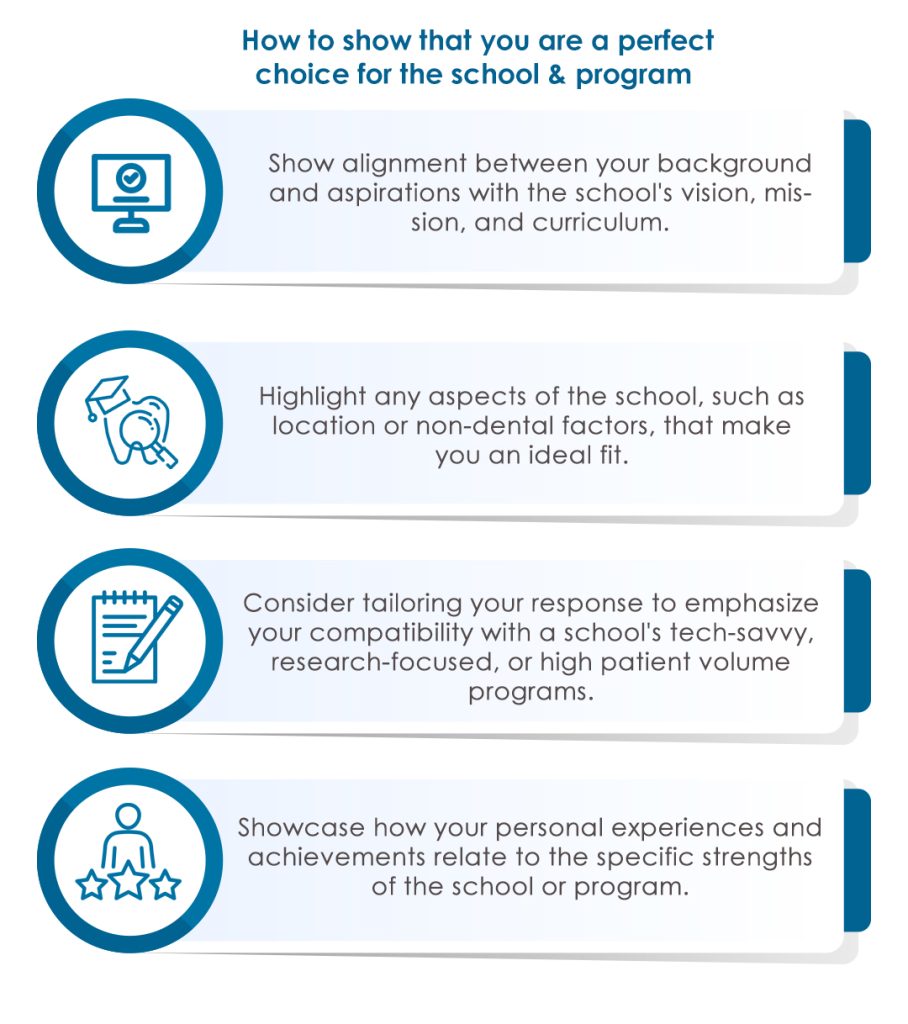 How to show that you are a perfect choice for the school & program

Show alignment between your background and aspirations with the school's vision, mission, and curriculum.

Highlight any aspects of the school, such as location or non-dental factors, that make you an ideal fit.

Consider tailoring your response to emphasize your compatibility with a school's tech-savvy, research-focused, or high patient volume programs.

Showcase how your personal experiences and achievements relate to the specific strengths of the school or program.